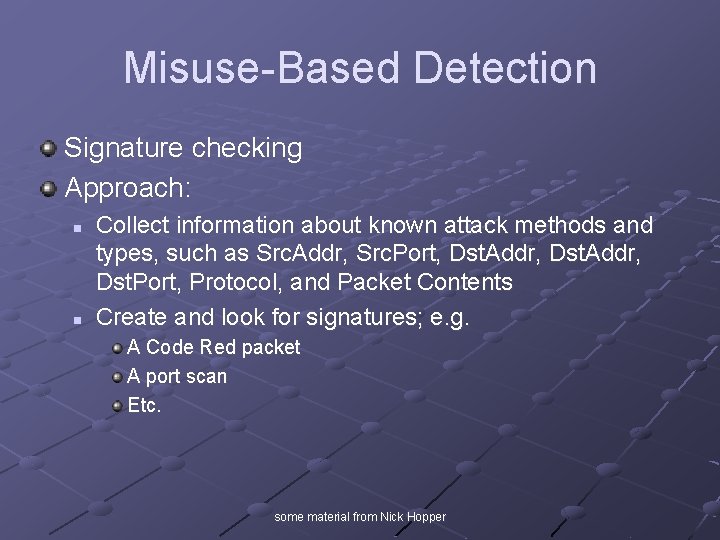 Misuse-Based Detection

Signature checking

Approach:

Collect information about known attack methods and types, such as SrcAddr, SrcPort, DstAddr, DstAddr, DstPort, Protocol, and Packet Contents

Create and look for signatures; e.g.

A Code Red packet

A port scan

Etc.

some material from Nick Hopper